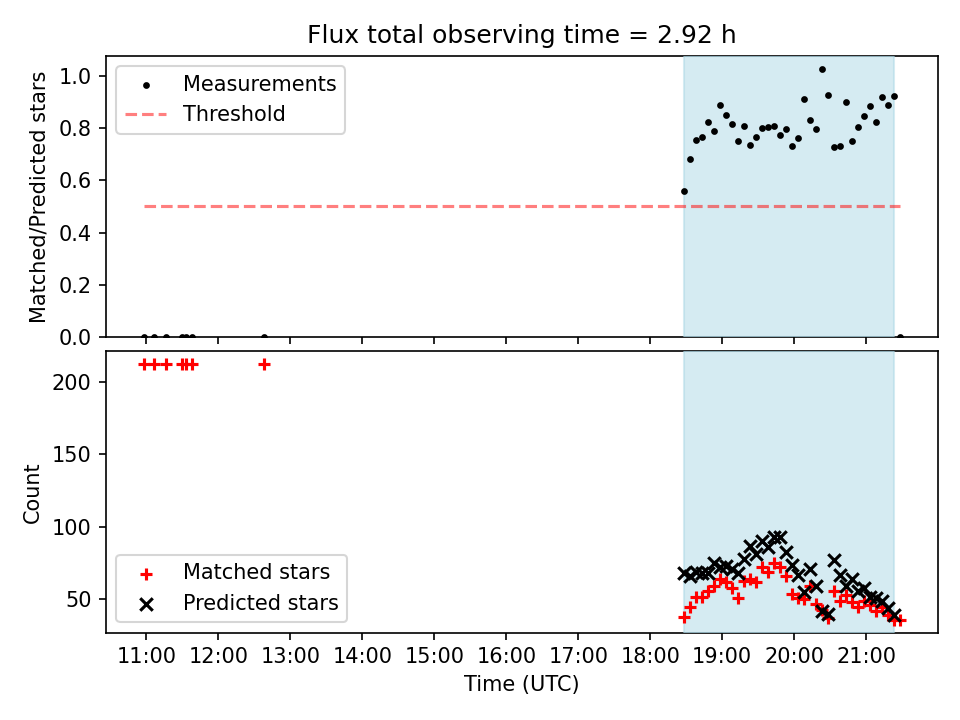 Flux total observing time = 2.92 h

Measurements
Threshold

Matched/Predicted stars

1.0
0.8
0.6
0.4
0.2
0.0

Count

200
150
100
50

Matched stars
Predicted stars

11:00 12:00 13:00 14:00 15:00 16:00 17:00 18:00 19:00 20:00 21:00

Time (UTC)